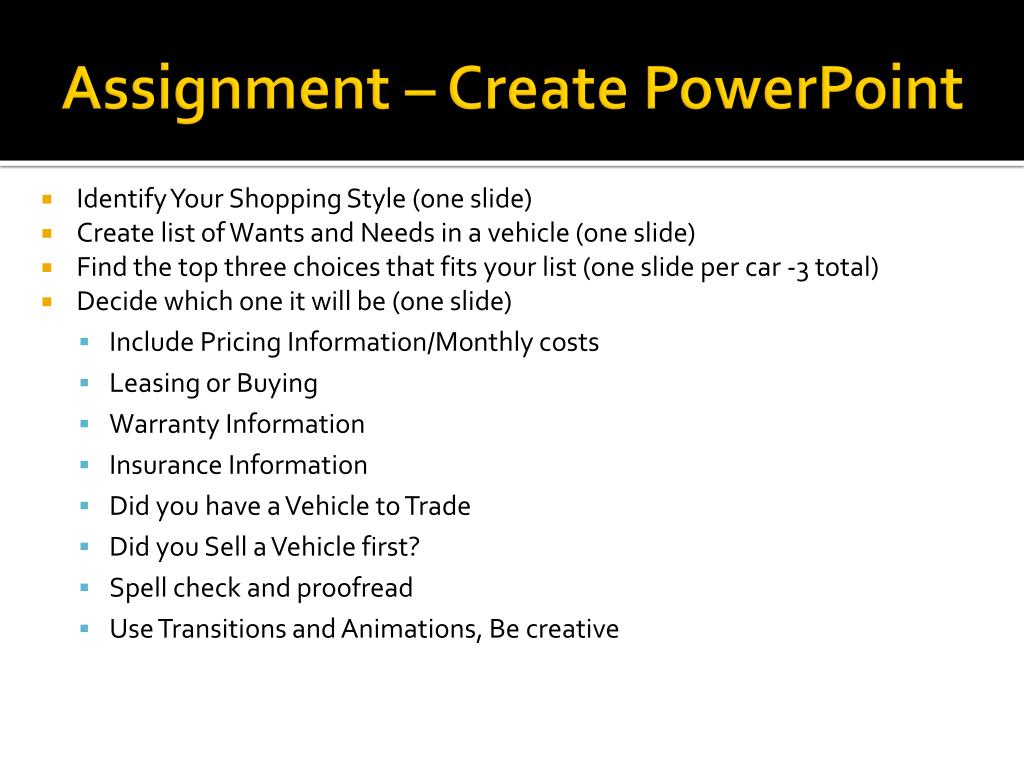 Assignment – Create PowerPoint

- Identify Your Shopping Style (one slide)
- Create list of Wants and Needs in a vehicle (one slide)
- Find the top three choices that fits your list (one slide per car -3 total)
- Decide which one it will be (one slide)
  - Include Pricing Information/Monthly costs
  - Leasing or Buying
  - Warranty Information
  - Insurance Information
  - Did you have a Vehicle to Trade
  - Did you Sell a Vehicle first?
  - Spell check and proofread
  - Use Transitions and Animations, Be creative